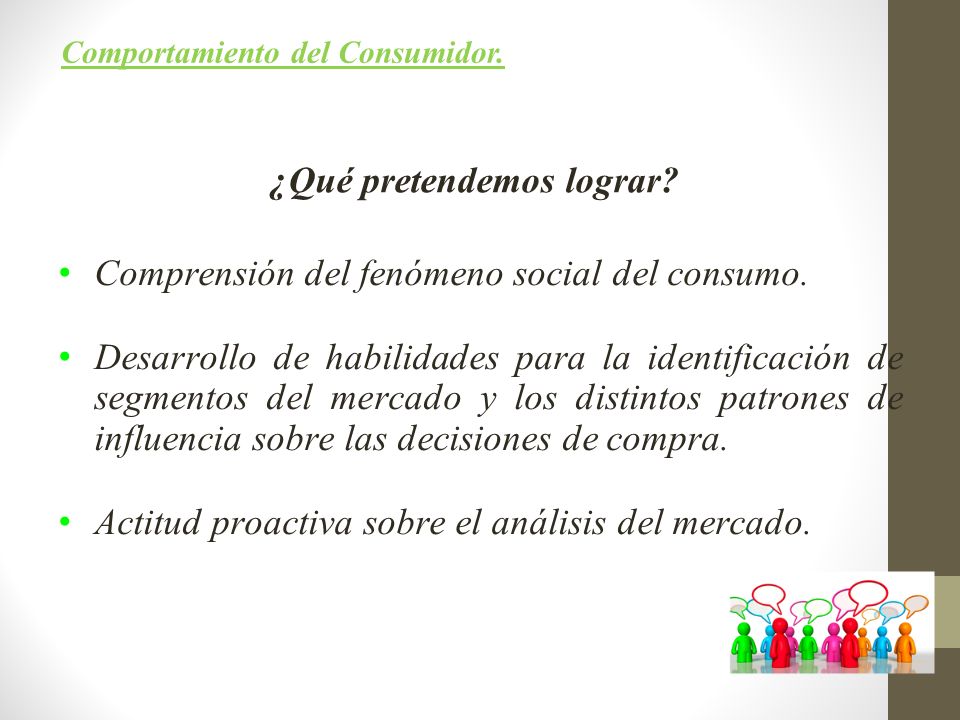 Comportamiento del Consumidor.

¿Qué pretendemos lograr?

• Comprensión del fenómeno social del consumo.

• Desarrollo de habilidades para la identificación de segmentos del mercado y los distintos patrones de influencia sobre las decisiones de compra.

• Actitud proactiva sobre el análisis del mercado.